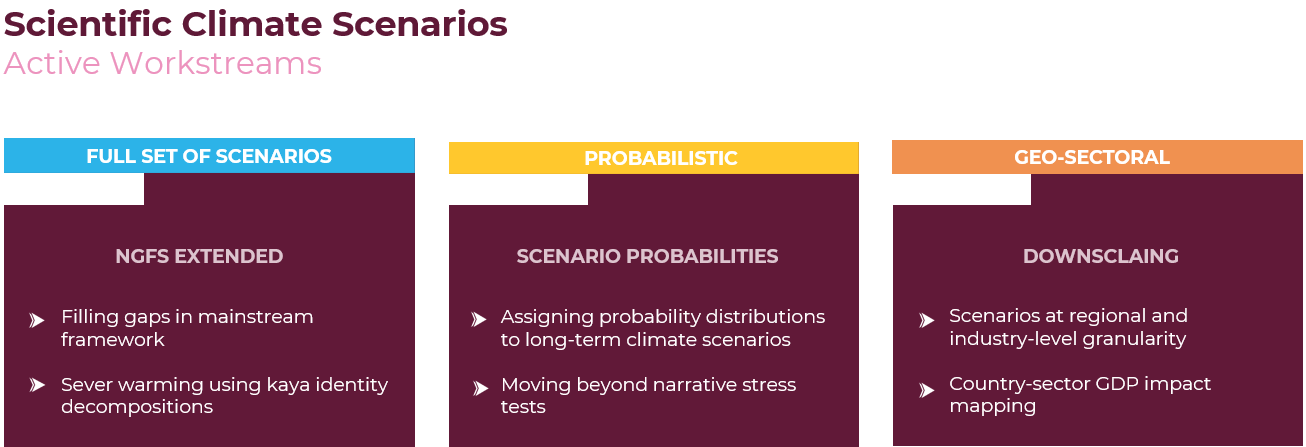 Scientific Climate Scenarios
Active Workstreams

FULL SET OF SCENARIOS

NGFS EXTENDED

Filling gaps in mainstream framework

Sever warming using kaya identity decompositions

PROBABILISTIC

SCENARIO PROBABILITIES

Assigning probability distributions to long-term climate scenarios

Moving beyond narrative stress tests

GEO-SECTORAL

DOWNSCLAING

Scenarios at regional and industry-level granularity

Country-sector GDP impact mapping